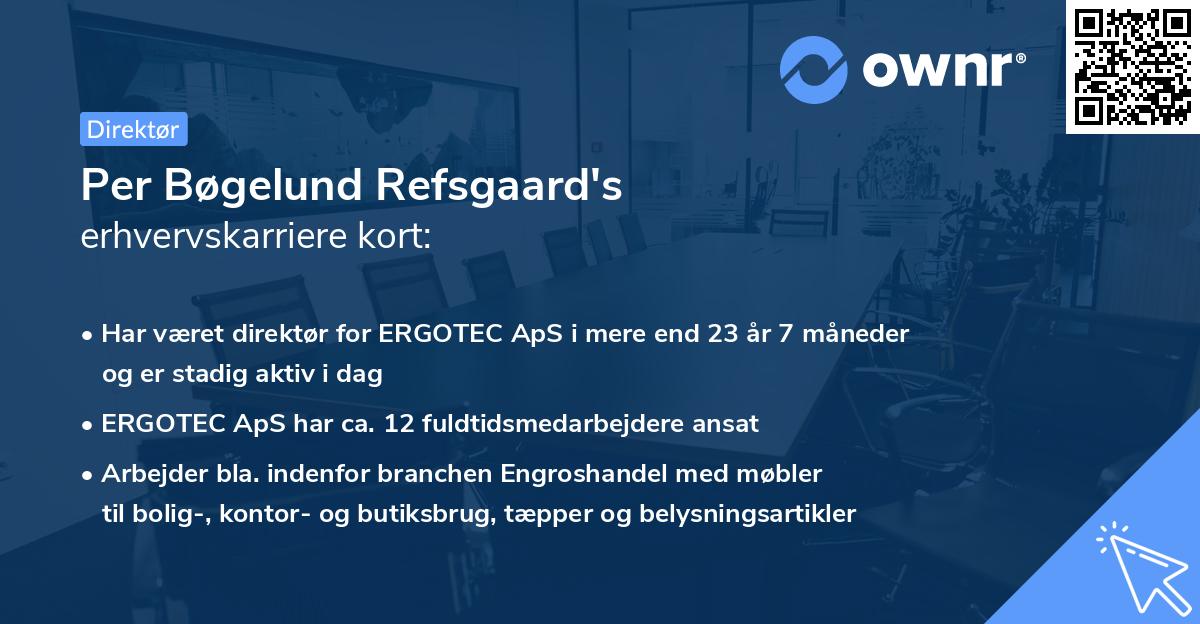 ownr®

Direktør

Per Bøgelund Refsgaard's
erhvervskarriere kort:

• Har været direktør for ERGOTEC ApS i mere end 23 år 7 måneder og er stadig aktiv i dag

• ERGOTEC ApS har ca. 12 fuldtidsmedarbejdere ansat

• Arbejder bla. indenfor branchen Engroshandel med møbler til bolig-, kontor- og butiksbrug, tæpper og belysningsartikler